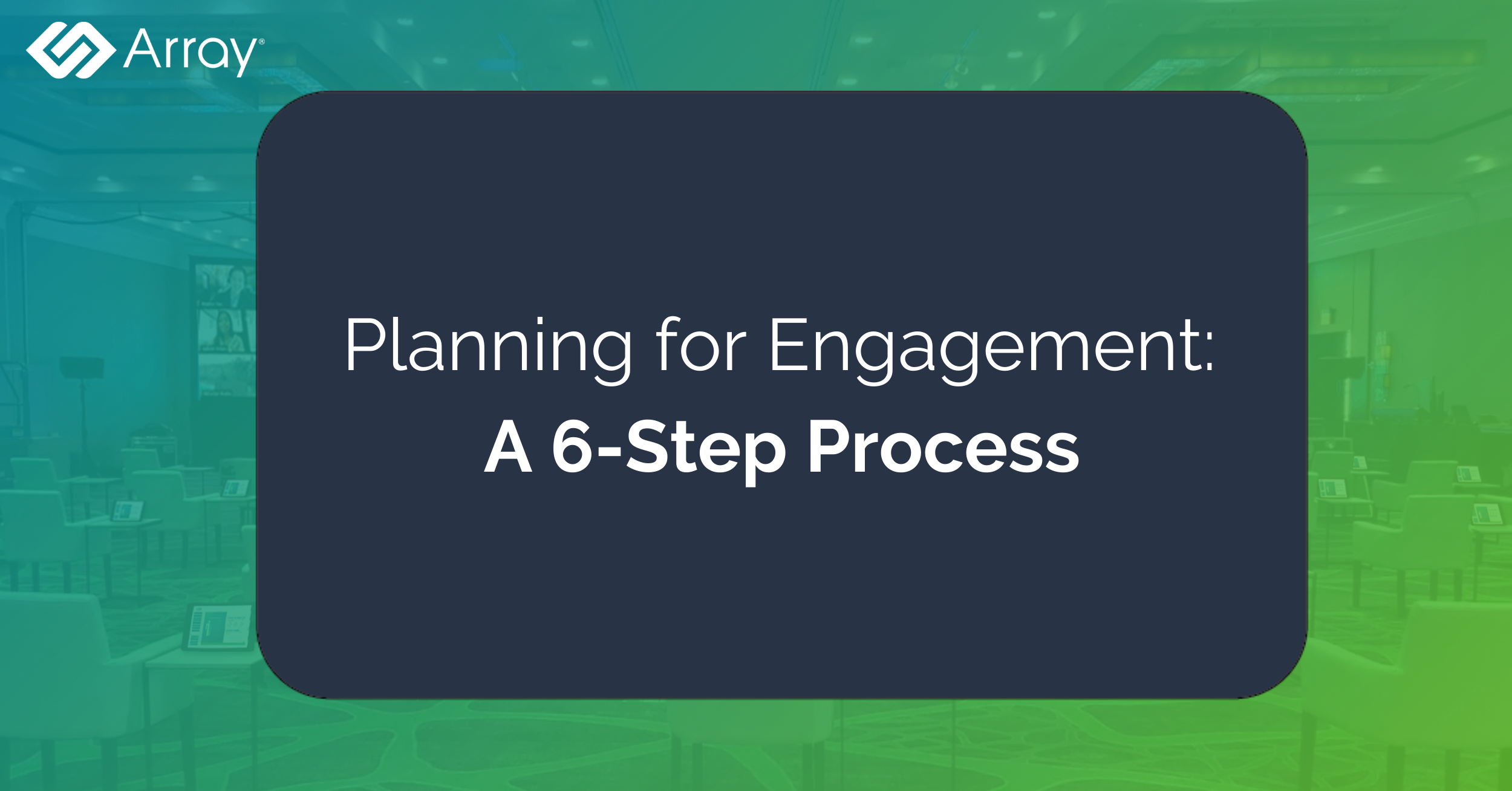 Array®

Planning for Engagement:
A 6-Step Process